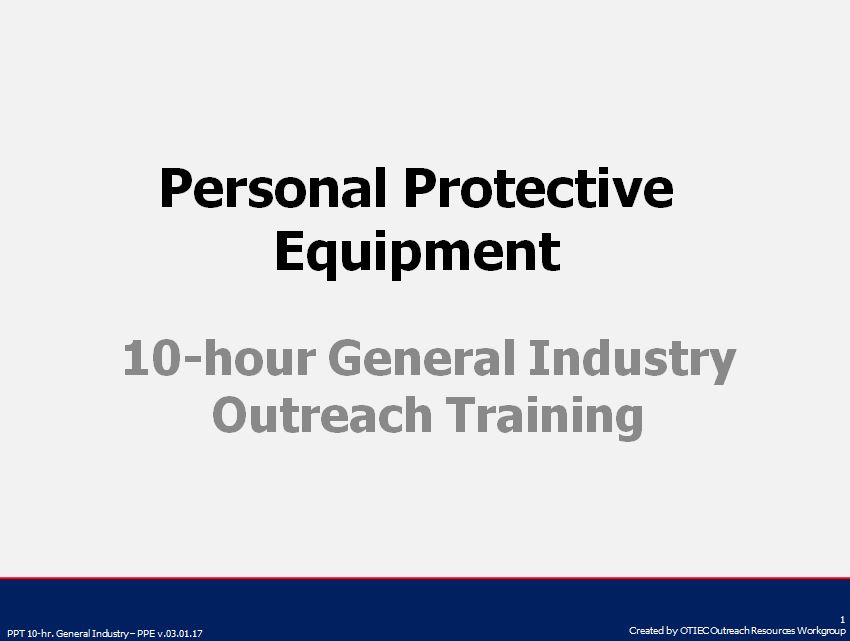 Personal Protective Equipment

10-hour General Industry Outreach Training

PPT 10-hr. General Industry – PPE v.03.01.17

1

Created by OTIEC Outreach Resources Workgroup